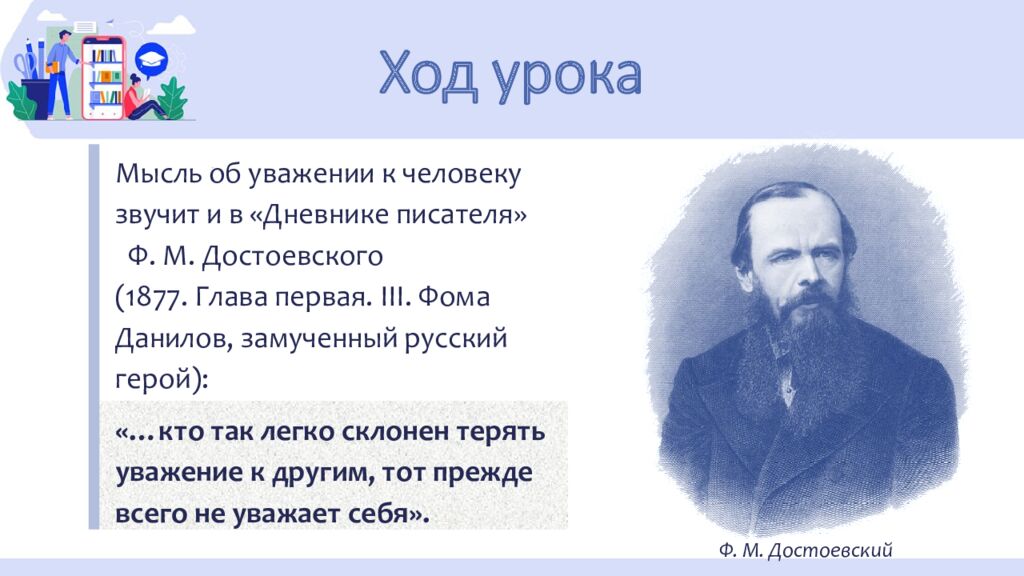 Ход урока

Мысль об уважении к человеку звучит и в «Дневнике писателя» Ф. М. Достоевского (1877. Глава первая. III. Фома Данилов, замученный русский герой):

«…кто так легко склонен терять уважение к другим, тот прежде всего не уважает себя».

Ф. М. Достоевский